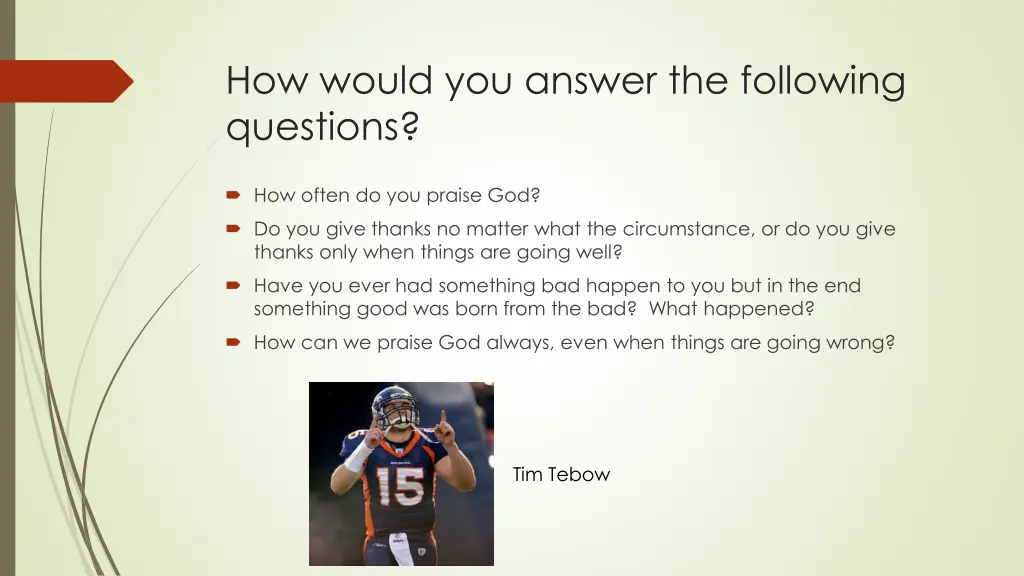 How would you answer the following questions?

How often do you praise God?

Do you give thanks no matter what the circumstance, or do you give thanks only when things are going well?

Have you ever had something bad happen to you but in the end something good was born from the bad? What happened?

How can we praise God always, even when things are going wrong?

15

Tim Tebow